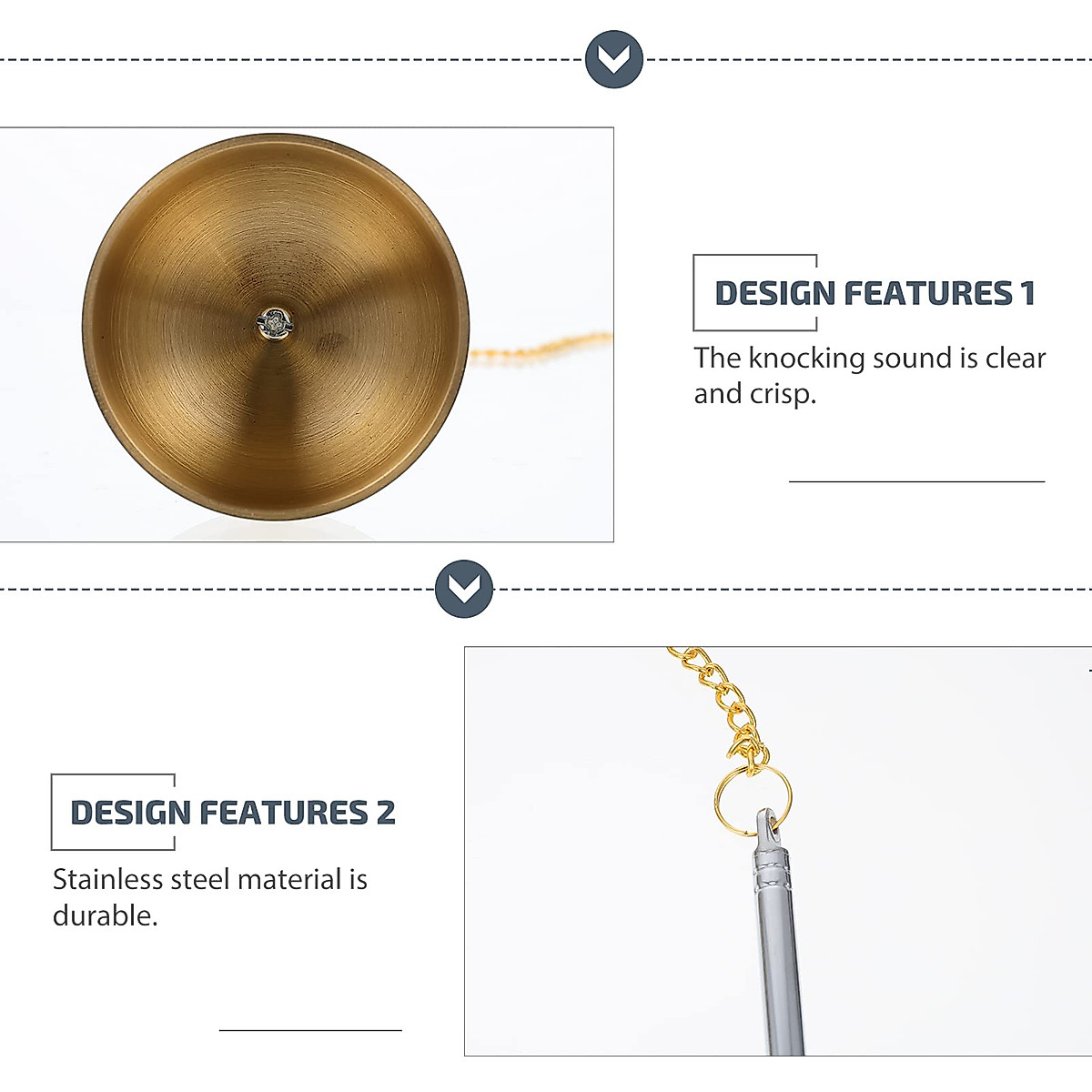 DESIGN FEATURES 1

The knocking sound is clear and crisp.

DESIGN FEATURES 2

Stainless steel material is durable.